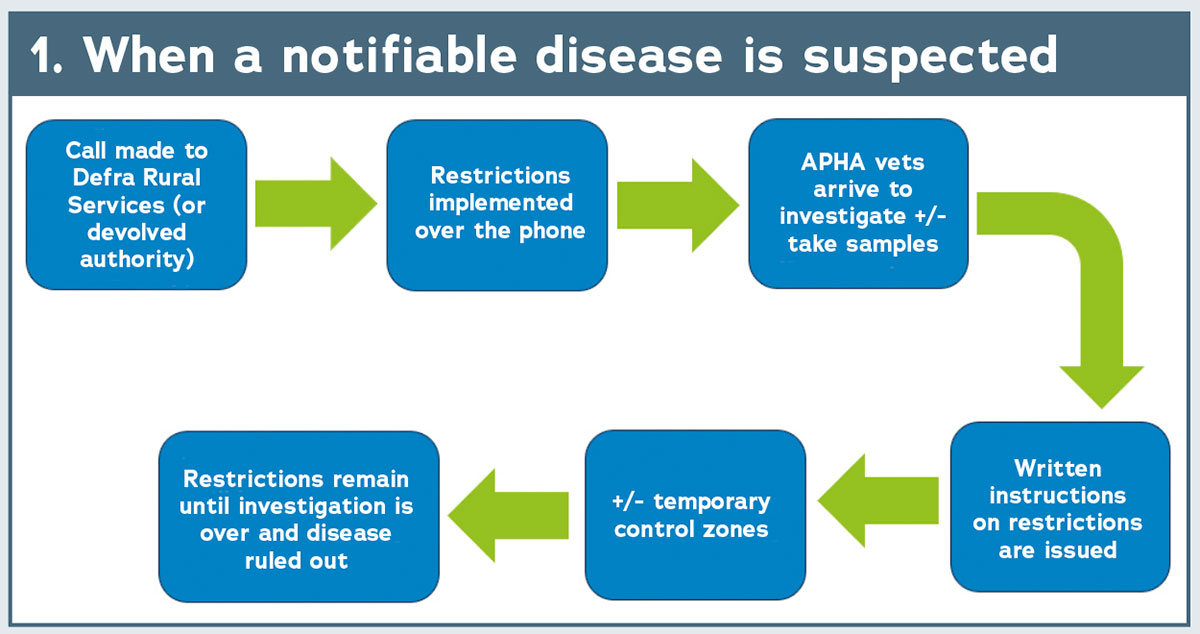 1. When a notifiable disease is suspected

Call made to Defra Rural Services (or devolved authority)

Restrictions implemented over the phone

APHA vets arrive to investigate +/- take samples

Written instructions on restrictions are issued

+/- temporary control zones

Restrictions remain until investigation is over and disease ruled out